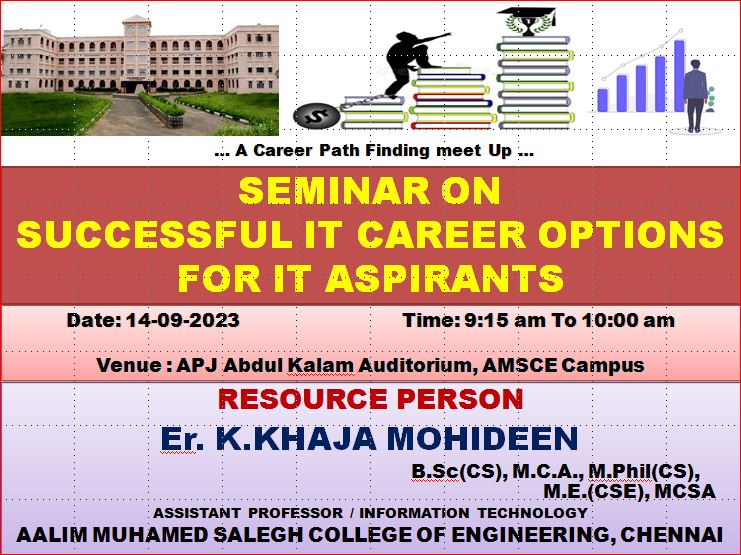 ... A Career Path Finding meet Up ...

SEMINAR ON
SUCCESSFUL IT CAREER OPTIONS
FOR IT ASPIRANTS

Date: 14-09-2023

Time: 9:15 am To 10:00 am

Venue : APJ Abdul Kalam Auditorium, AMSCE Campus

RESOURCE PERSON

Er. K.KHAJA MOHIDEEN

B.Sc(CS), M.C.A., M.Phil(CS), M.E.(CSE), MCSA

ASSISTANT PROFESSOR / INFORMATION TECHNOLOGY

AALIM MUHAMED SALEGH COLLEGE OF ENGINEERING, CHENNAI